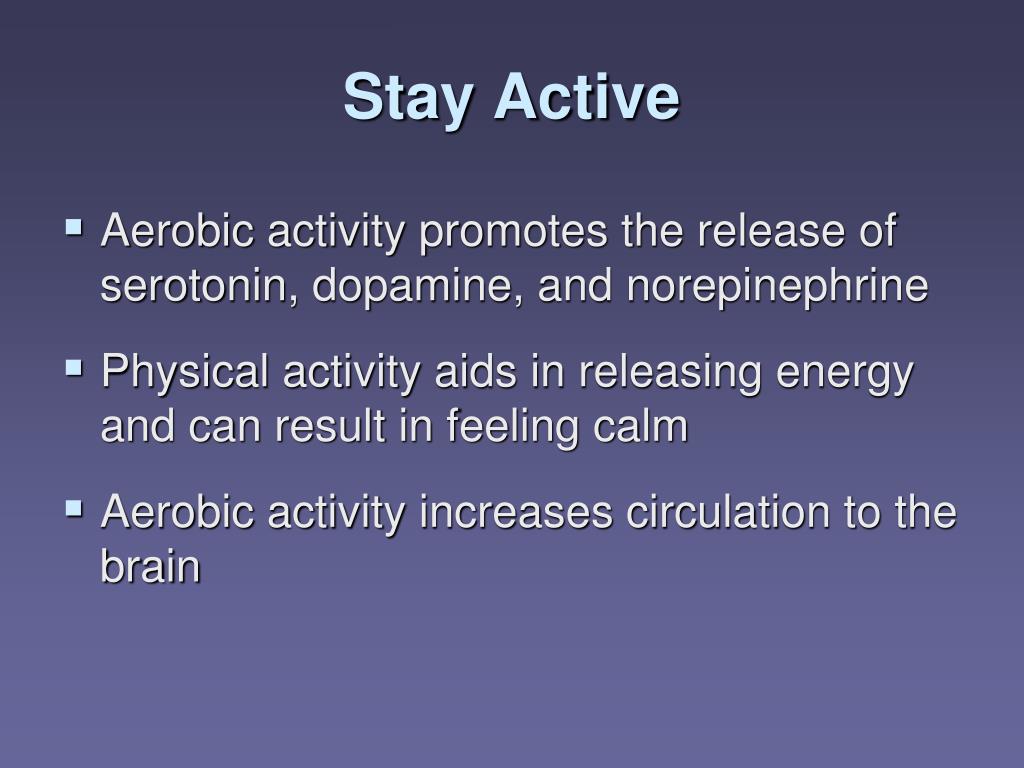 Stay Active

- Aerobic activity promotes the release of serotonin, dopamine, and norepinephrine
- Physical activity aids in releasing energy and can result in feeling calm
- Aerobic activity increases circulation to the brain